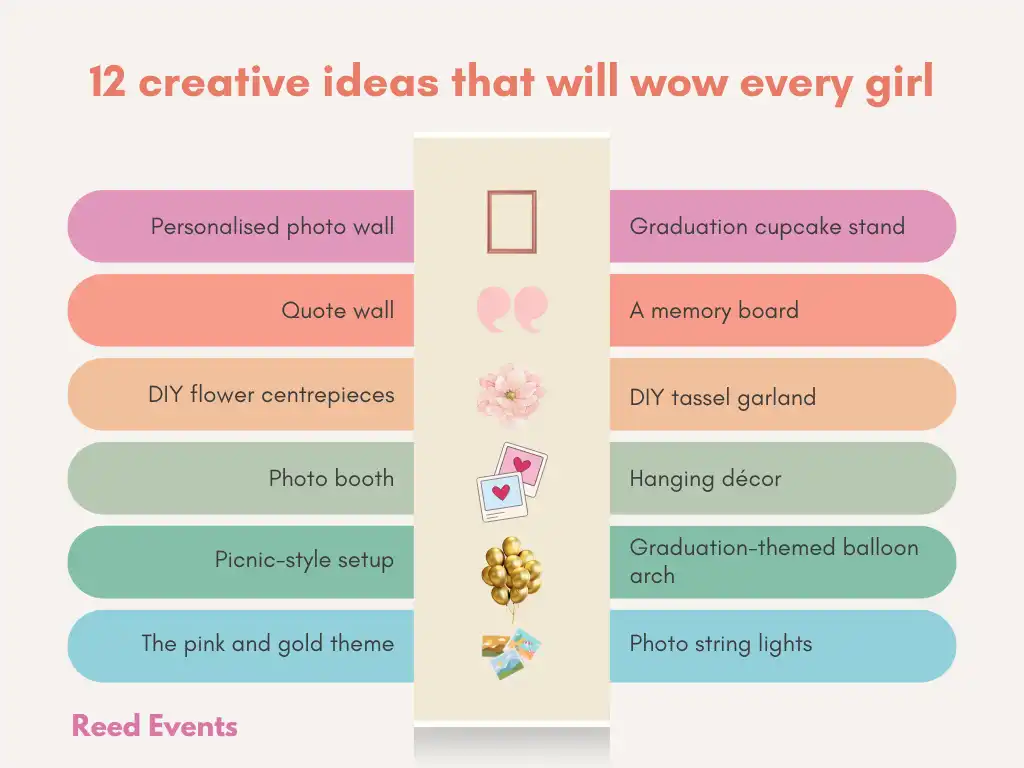 12 creative ideas that will wow every girl

Personalised photo wall

Quote wall

DIY flower centrepieces

Photo booth

Picnic-style setup

The pink and gold theme

Graduation cupcake stand

A memory board

DIY tassel garland

Hanging décor

Graduation-themed balloon arch

Photo string lights

Reed Events